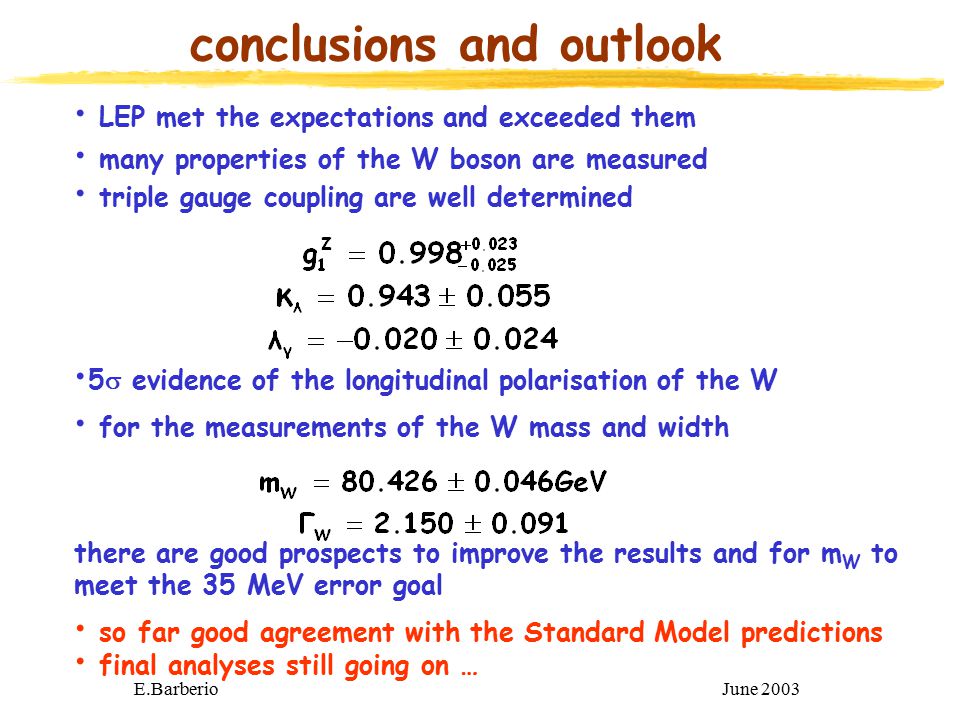 conclusions and outlook

• LEP met the expectations and exceeded them

• many properties of the W boson are measured

• triple gauge coupling are well determined

$g_1^Z = 0.998^{+0.023}_{-0.025}$

$\kappa_\lambda = 0.943 \pm 0.055$

$\lambda_\gamma = -0.020 \pm 0.024$

•5$\sigma$ evidence of the longitudinal polarisation of the W

• for the measurements of the W mass and width

$m_W = 80.426 \pm 0.046 GeV$

$\Gamma_W = 2.150 \pm 0.091$

there are good prospects to improve the results and for $m_W$ to meet the 35 MeV error goal

• so far good agreement with the Standard Model predictions

• final analyses still going on …

E.Barberio

June 2003